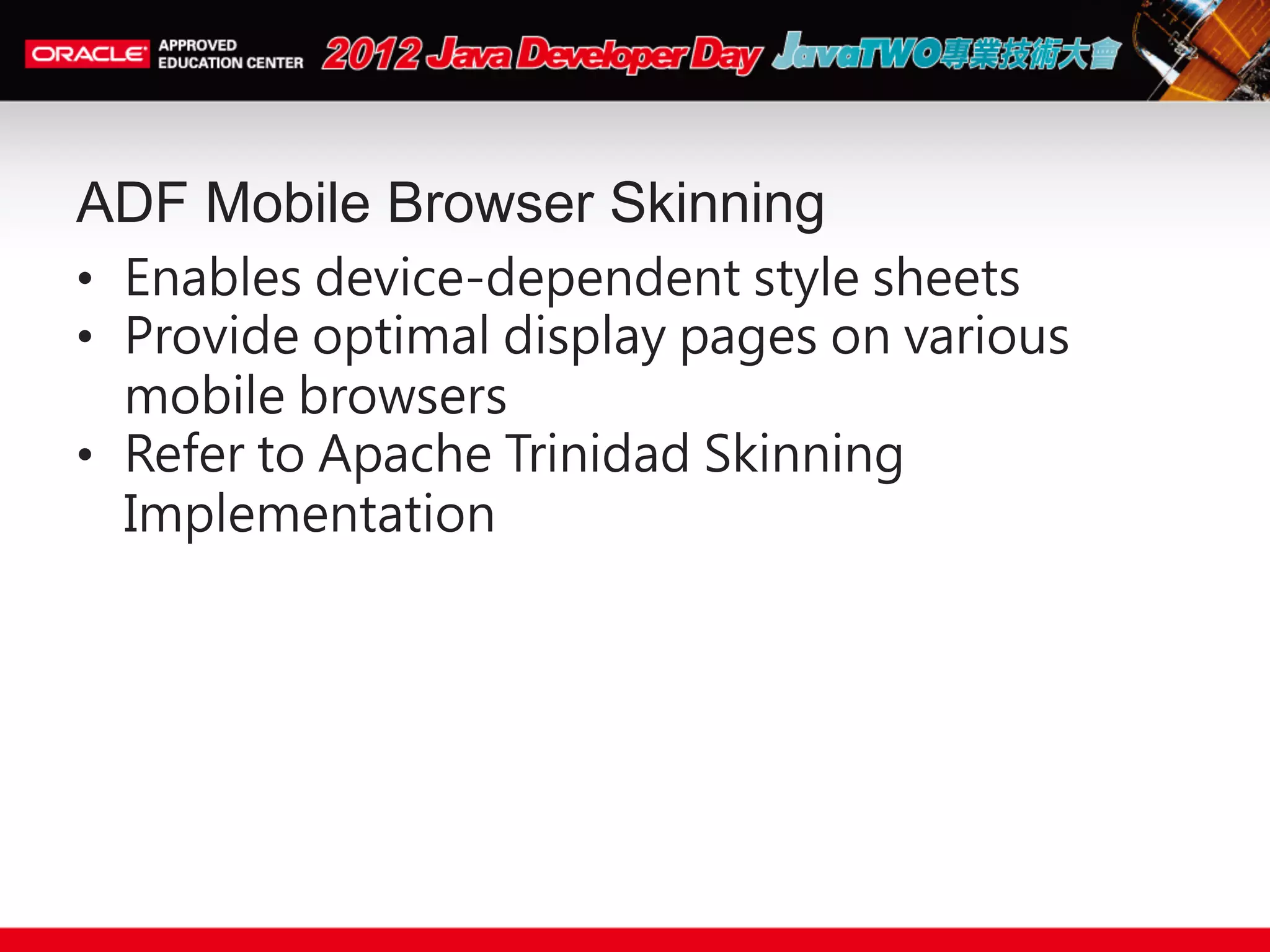 ORACLE APPROVED EDUCATION CENTER 2012 Java Developer Day JavaTWO專業技術大會

ADF Mobile Browser Skinning

• Enables device-dependent style sheets
• Provide optimal display pages on various mobile browsers
• Refer to Apache Trinidad Skinning Implementation